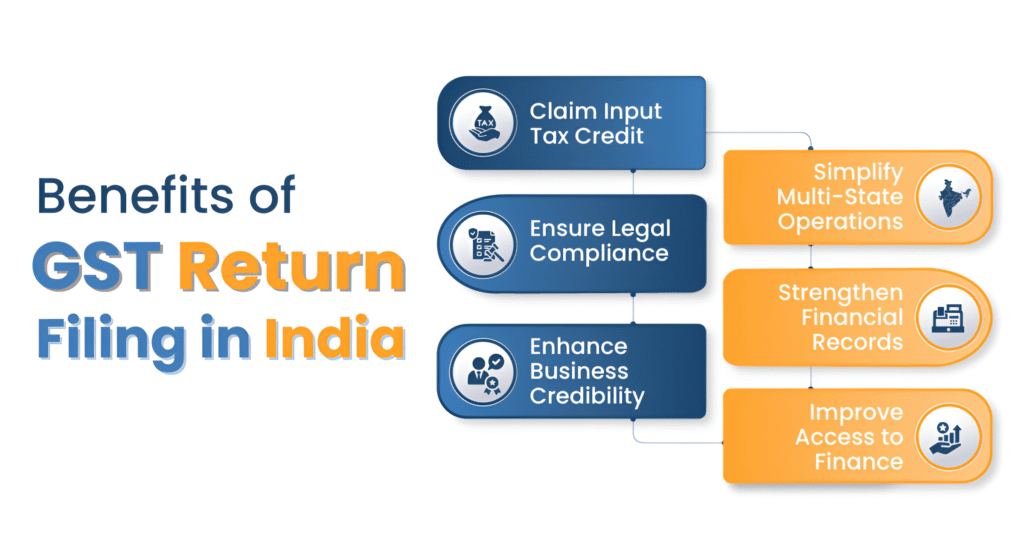 Benefits of
GST Return
Filing in India

TAX
Claim Input Tax Credit

Ensure Legal Compliance

Enhance Business Credibility

Simplify Multi-State Operations

Strengthen Financial Records

Improve Access to Finance